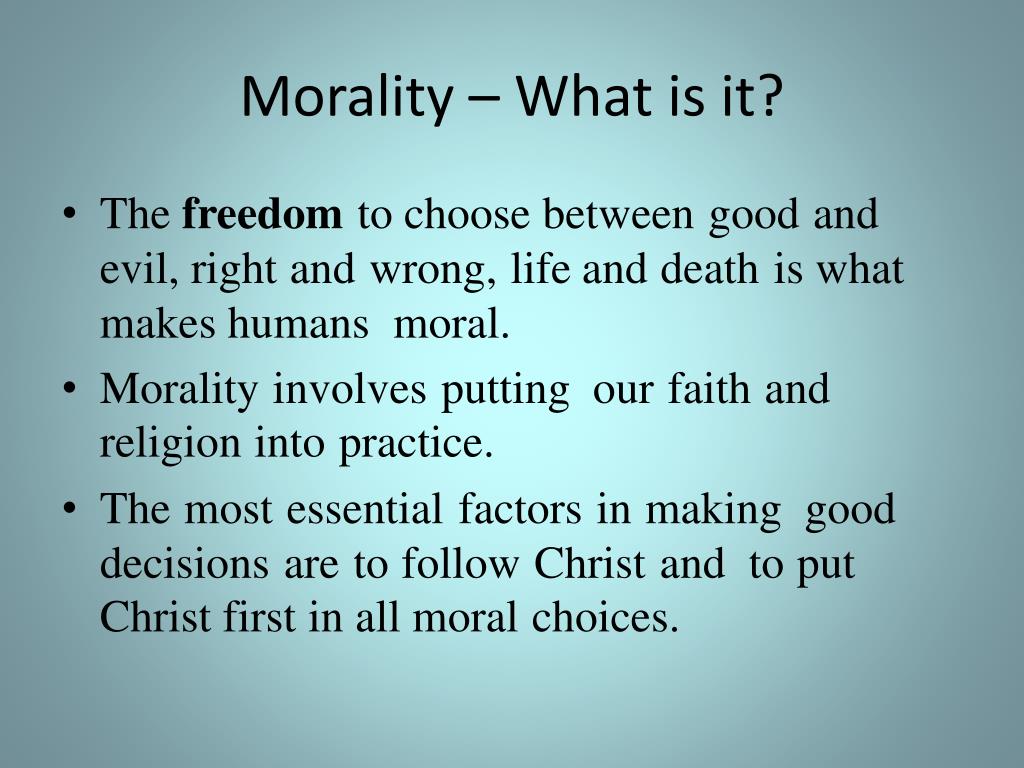 Morality – What is it?

• The freedom to choose between good and evil, right and wrong, life and death is what makes humans moral.
• Morality involves putting our faith and religion into practice.
• The most essential factors in making good decisions are to follow Christ and to put Christ first in all moral choices.